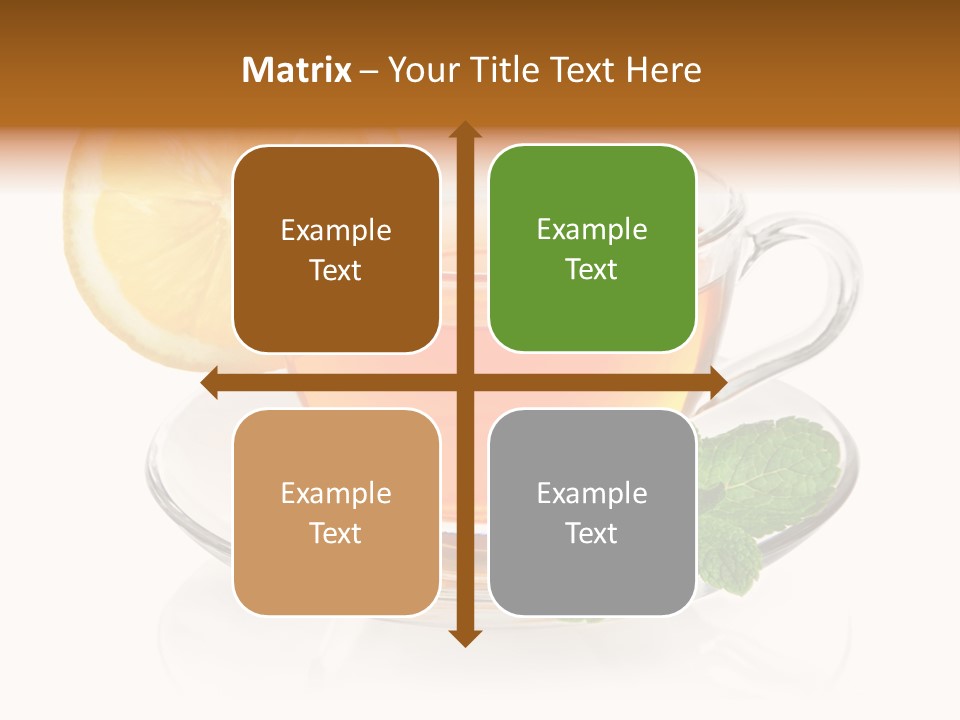 Matrix – Your Title Text Here

Example Text

Example Text

Example Text

Example Text